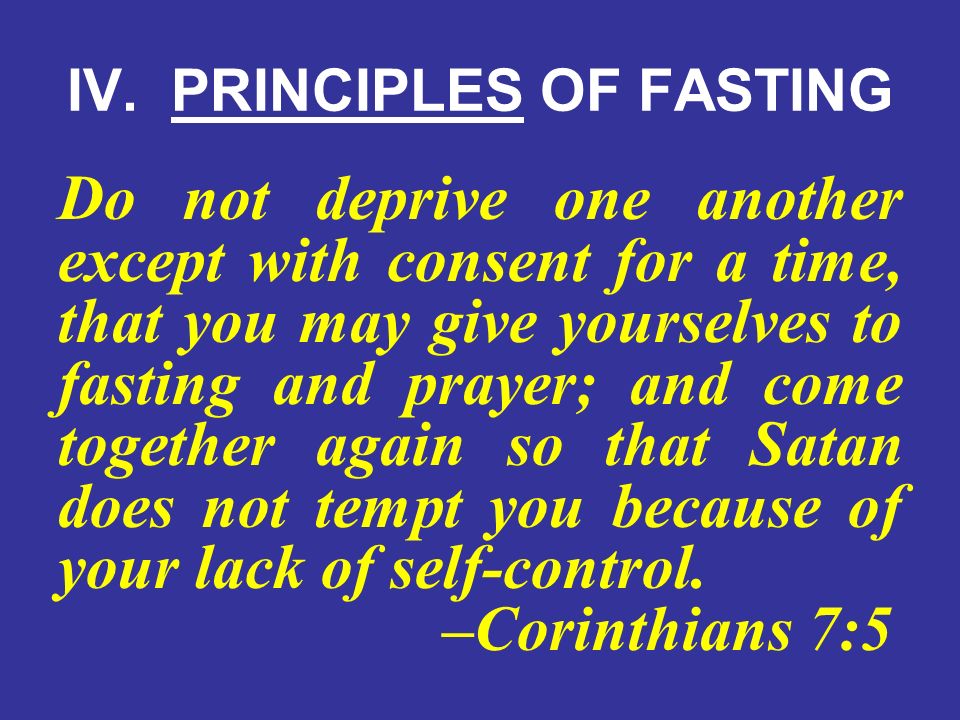 IV. PRINCIPLES OF FASTING

Do not deprive one another except with consent for a time, that you may give yourselves to fasting and prayer; and come together again so that Satan does not tempt you because of your lack of self-control.

–Corinthians 7:5